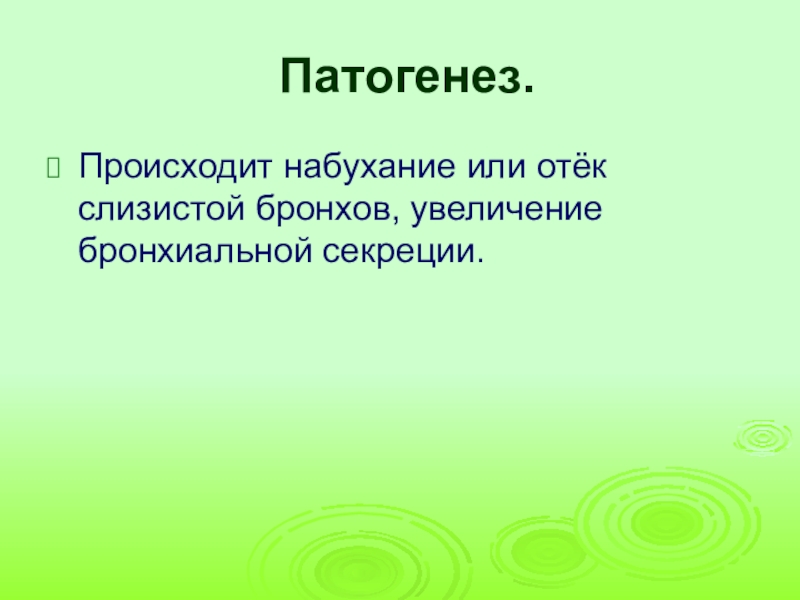 Патогенез.

Происходит набухание или отёк слизистой бронхов, увеличение бронхиальной секреции.